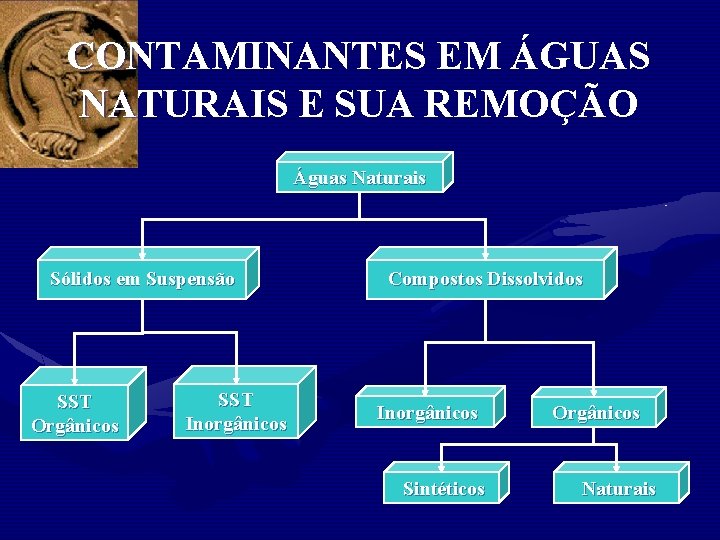 CONTAMINANTES EM ÁGUAS NATURAIS E SUA REMOÇÃO

Águas Naturais

Sólidos em Suspensão

Compostos Dissolvidos

SST Orgânicos

SST Inorgânicos

Inorgânicos

Orgânicos

Sintéticos

Naturais